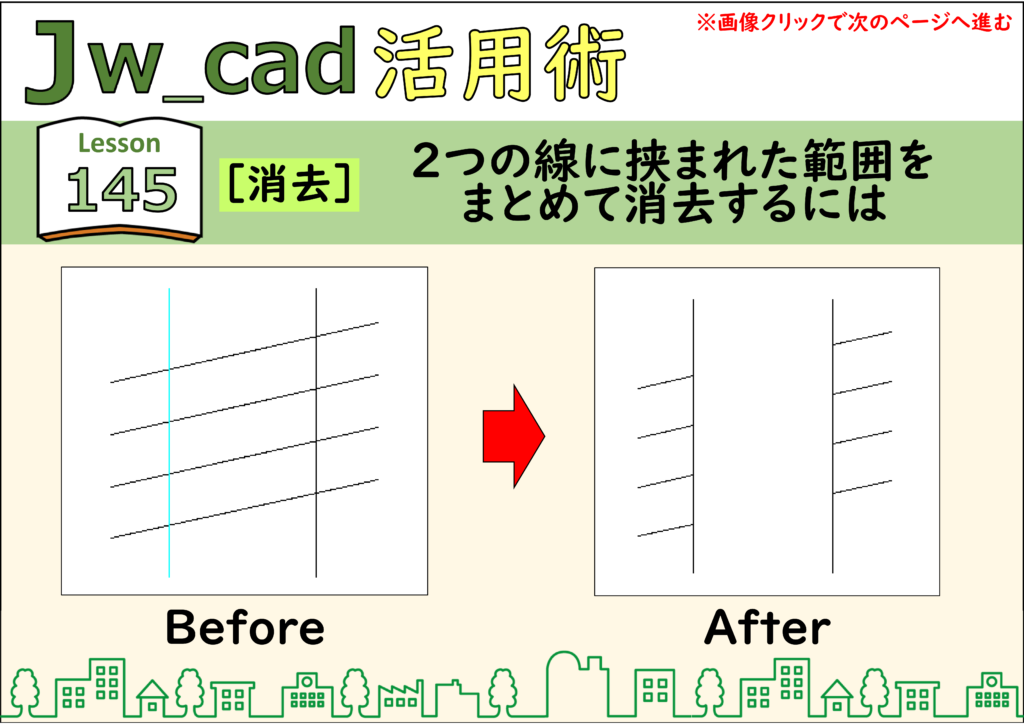 Jw_cad 活用術

※画像クリックで次のページへ進む

Lesson
145

［消去］

2つの線に挟まれた範囲をまとめて消去するには

Before

After